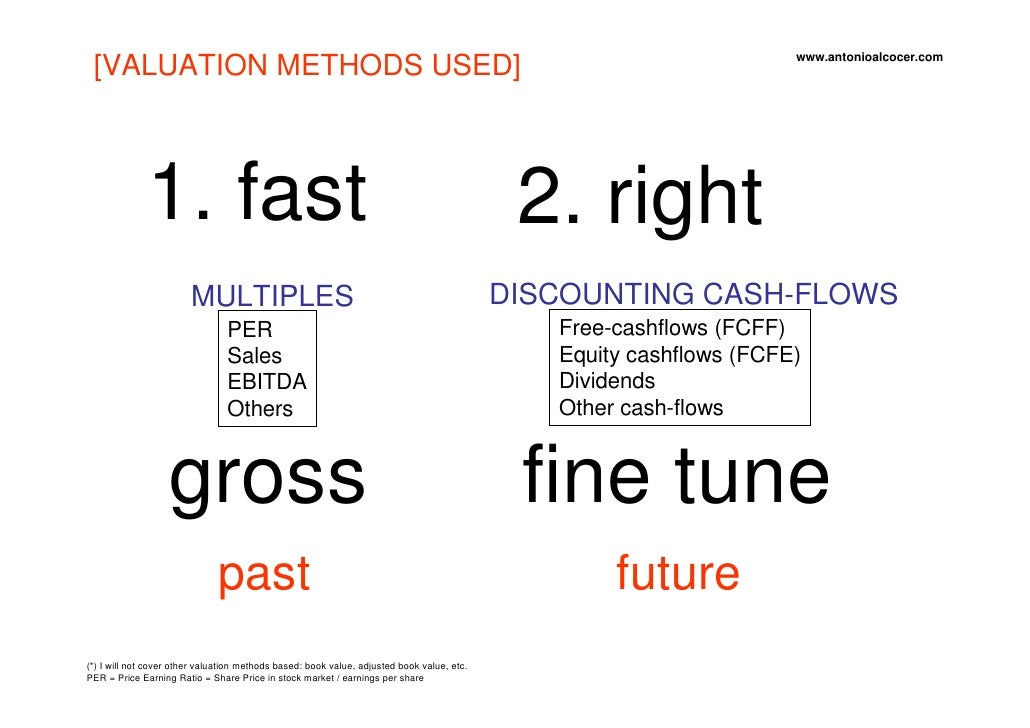 [VALUATION METHODS USED]

www.antonioalcocer.com

1. fast

MULTIPLES

PER
Sales
EBITDA
Others

gross

past

2. right

DISCOUNTING CASH-FLOWS

Free-cashflows (FCFF)
Equity cashflows (FCFE)
Dividends
Other cash-flows

fine tune

future

(*) I will not cover other valuation methods based: book value, adjusted book value, etc.
PER = Price Earning Ratio = Share Price in stock market / earnings per share